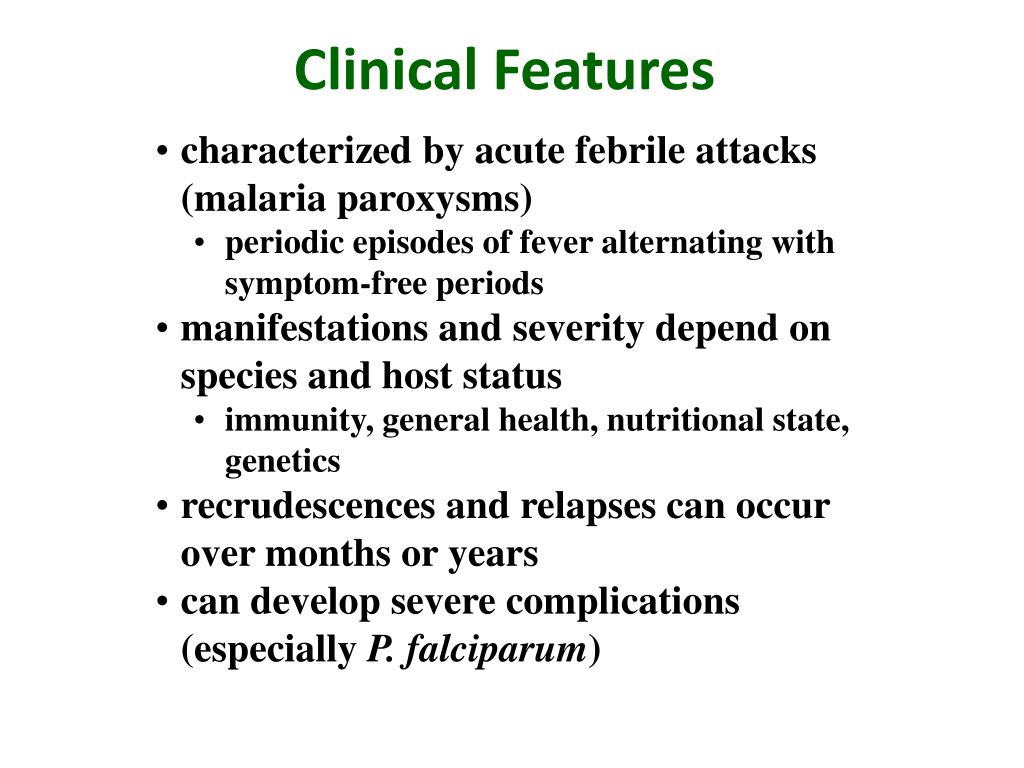 Clinical Features

• characterized by acute febrile attacks (malaria paroxysms)
  • periodic episodes of fever alternating with symptom-free periods
• manifestations and severity depend on species and host status
  • immunity, general health, nutritional state, genetics
• recrudescences and relapses can occur over months or years
• can develop severe complications (especially P. falciparum)